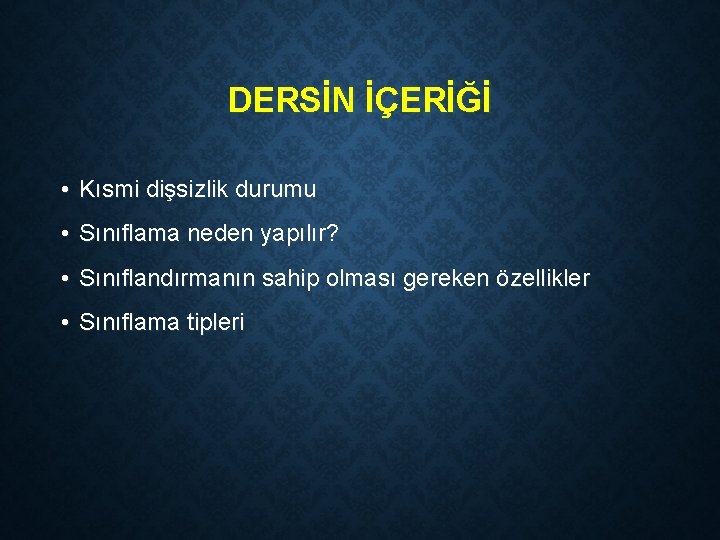 DERSİN İÇERİĞİ

• Kısmi dişsizlik durumu
• Sınıflama neden yapılır?
• Sınıflandırmanın sahip olması gereken özellikler
• Sınıflama tipleri